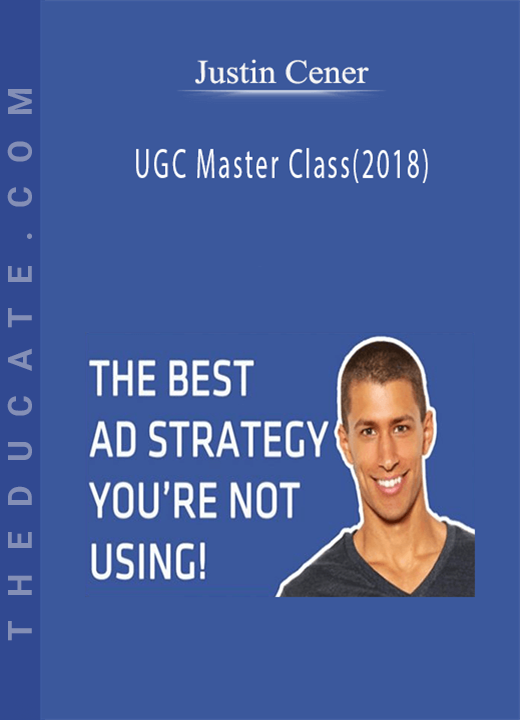 THEDUCATE.COM

Justin Cener

UGC Master Class(2018)

THE BEST AD STRATEGY YOU'RE NOT USING!